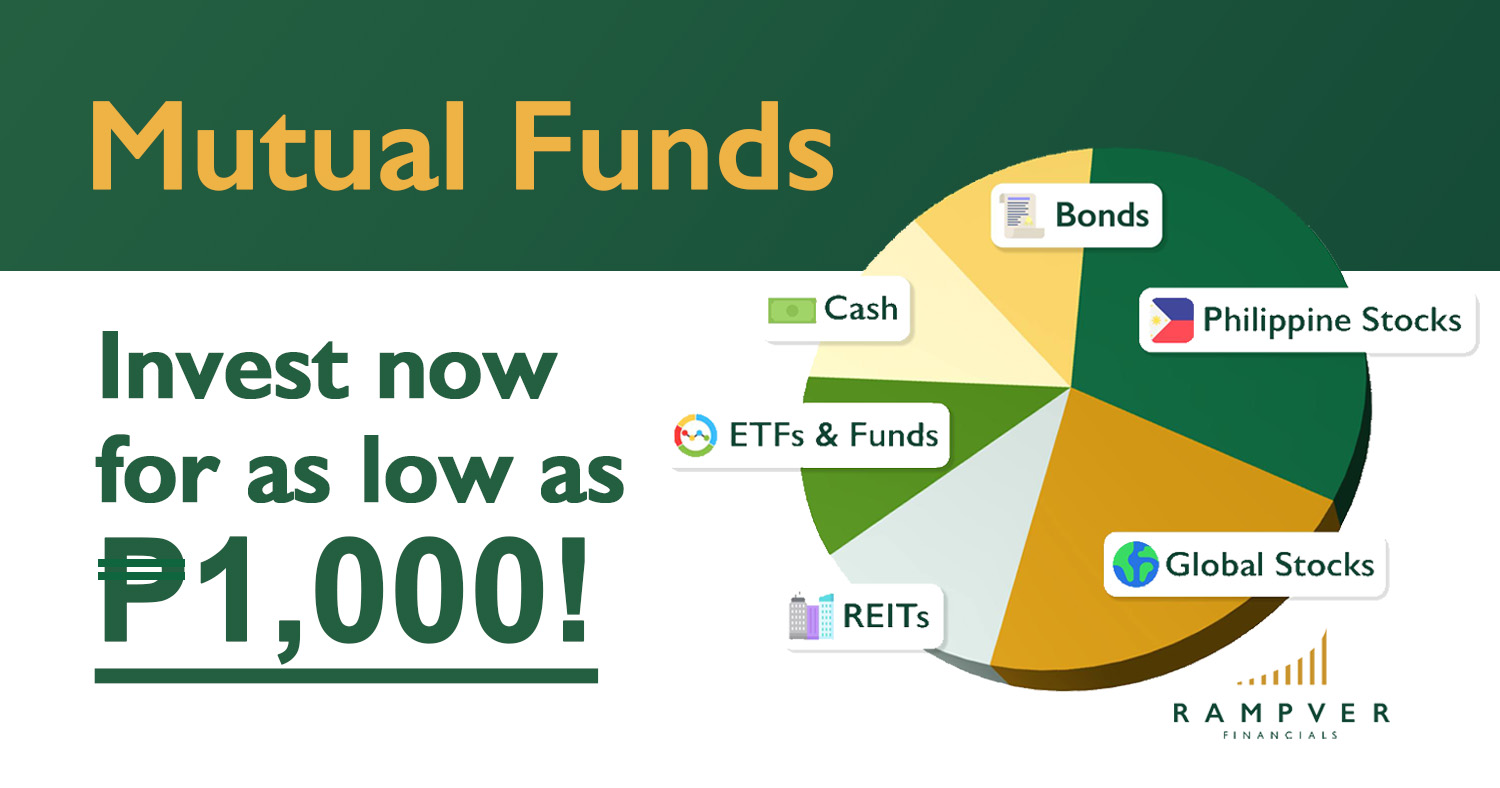 Mutual Funds

Invest now for as low as ₱1,000!

Bonds

Cash

Philippine Stocks

ETFs & Funds

Global Stocks

REITs

RAMPVER FINANCIALS